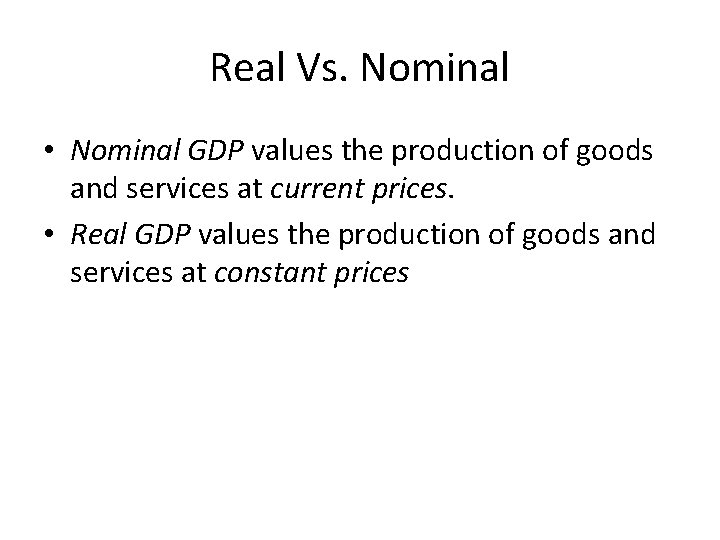 Real Vs. Nominal

• Nominal GDP values the production of goods and services at current prices.
• Real GDP values the production of goods and services at constant prices